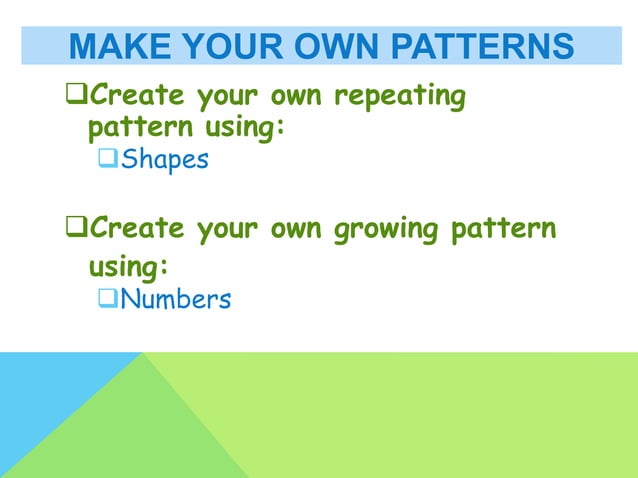 MAKE YOUR OWN PATTERNS

❑Create your own repeating pattern using:

❑Shapes

❑Create your own growing pattern using:

❑Numbers